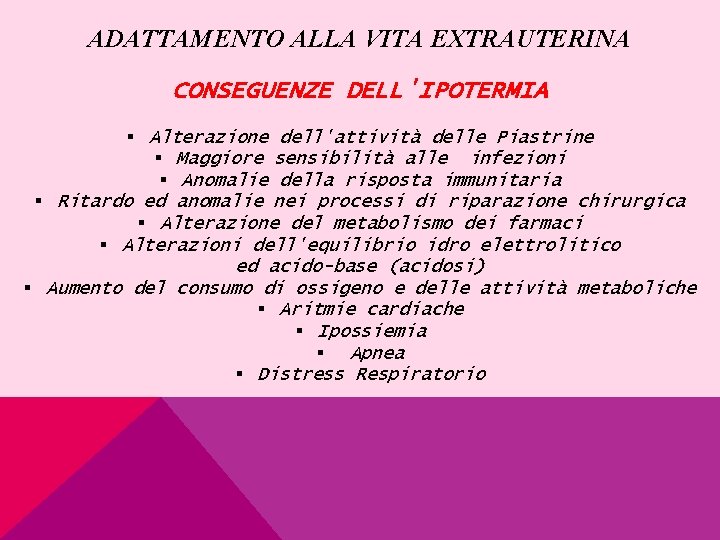 ADATTAMENTO ALLA VITA EXTRAUTERINA

CONSEGUENZE DELL'IPOTERMIA

▪ Alterazione dell'attività delle Piastrine
▪ Maggiore sensibilità alle infezioni
▪ Anomalie della risposta immunitaria
▪ Ritardo ed anomalie nei processi di riparazione chirurgica
▪ Alterazione del metabolismo dei farmaci
▪ Alterazioni dell'equilibrio idro elettrolitico ed acido-base (acidosi)
▪ Aumento del consumo di ossigeno e delle attività metaboliche
▪ Aritmie cardiache
▪ Ipossiemia
▪ Apnea
▪ Distress Respiratorio